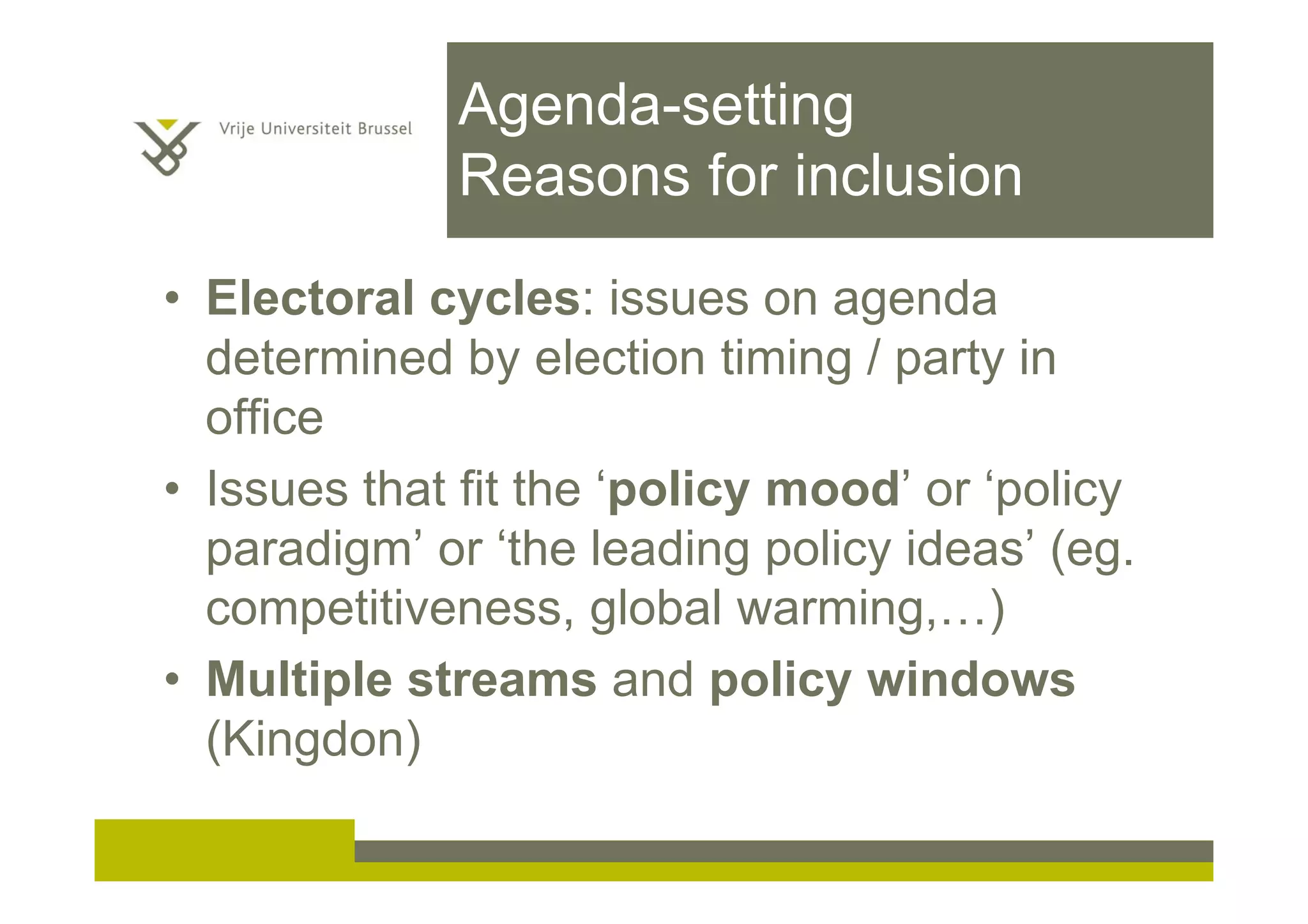 Vrije Universiteit Brussel

Agenda-setting
Reasons for inclusion

• Electoral cycles: issues on agenda determined by election timing / party in office
• Issues that fit the ‘policy mood’ or ‘policy paradigm’ or ‘the leading policy ideas’ (eg. competitiveness, global warming,…)
• Multiple streams and policy windows (Kingdon)